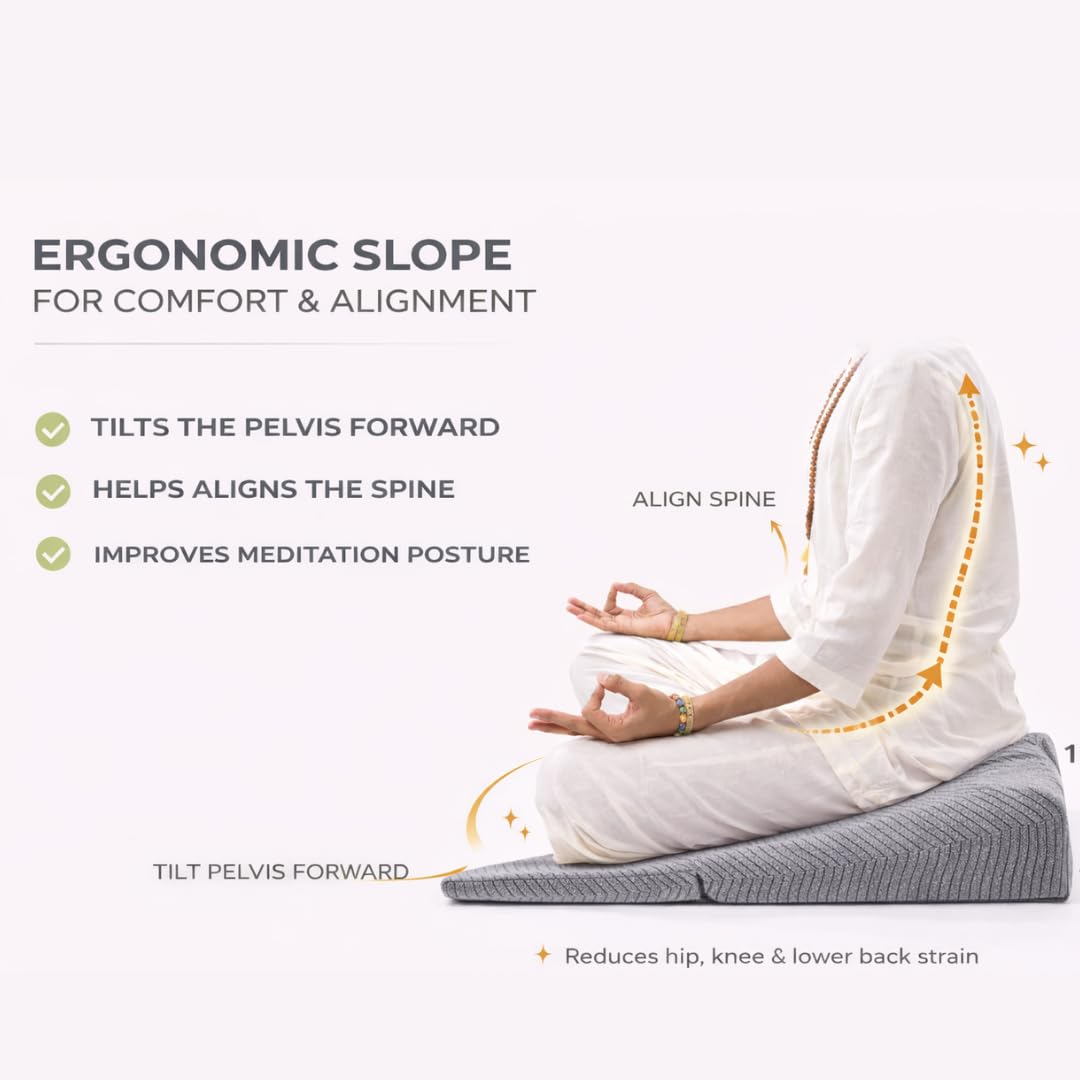 ERGONOMIC SLOPE
FOR COMFORT & ALIGNMENT

TILTS THE PELVIS FORWARD
HELPS ALIGNS THE SPINE
IMPROVES MEDITATION POSTURE

ALIGN SPINE

1

TILT PELVIS FORWARD

Reduces hip, knee & lower back strain